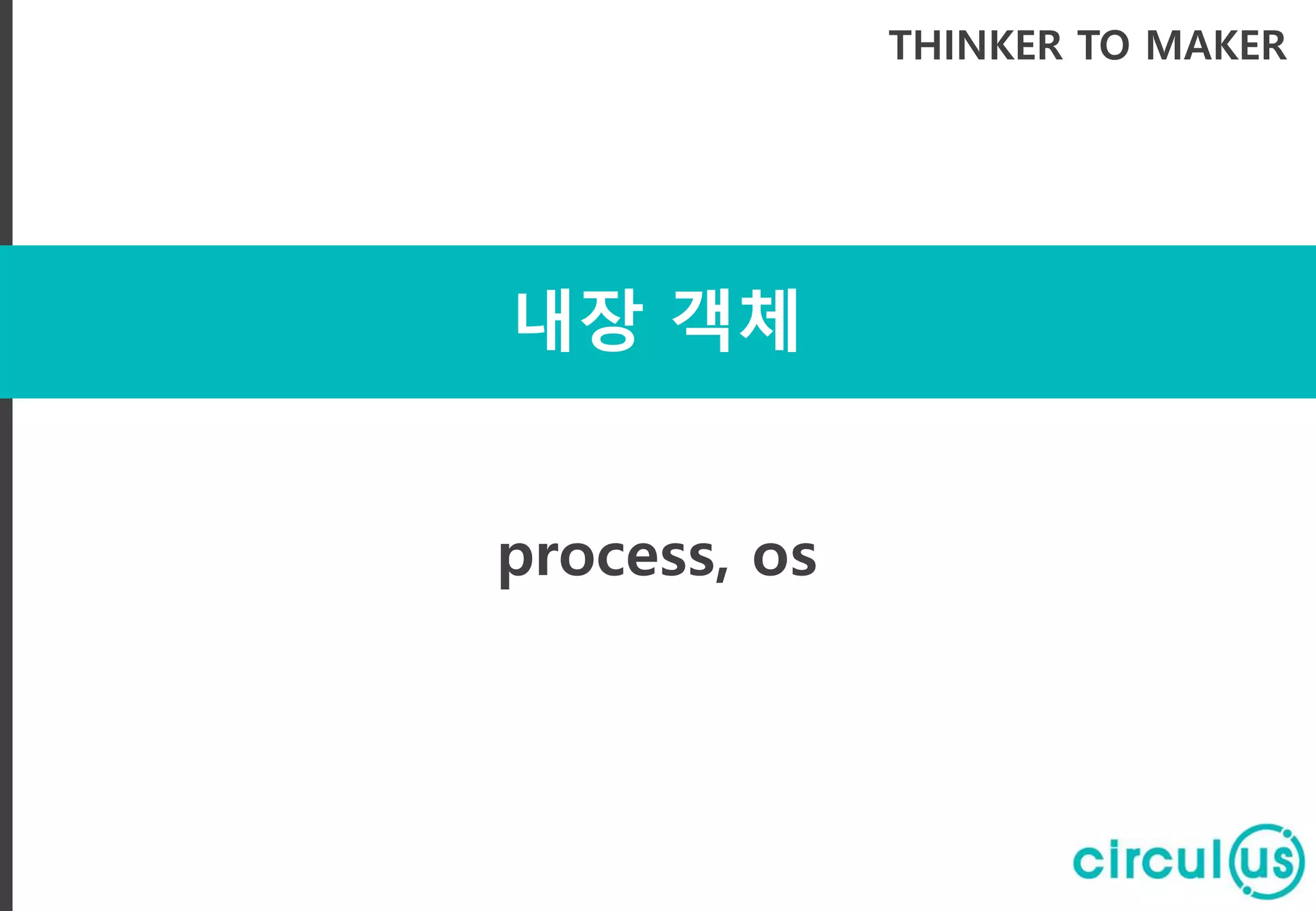 THINKER TO MAKER

내장 객체

process, os

circulus